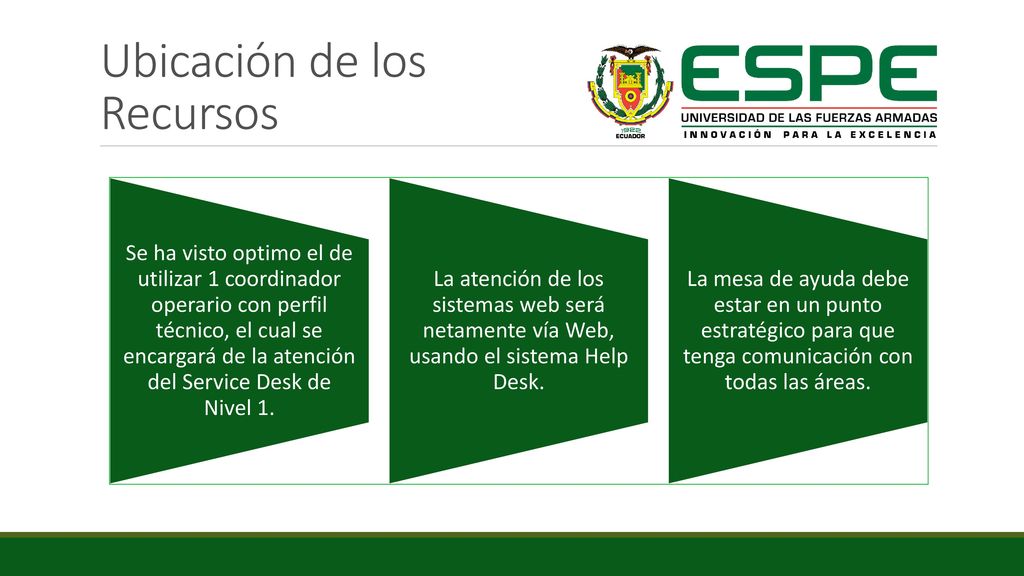 Ubicación de los Recursos

ECUADOR

ESPE
UNIVERSIDAD DE LAS FUERZAS ARMADAS
INNOVACIÓN PARA LA EXCELENCIA

Se ha visto optimo el de utilizar 1 coordinador operario con perfil técnico, el cual se encargará de la atención del Service Desk de Nivel 1.

La atención de los sistemas web será netamente vía Web, usando el sistema Help Desk.

La mesa de ayuda debe estar en un punto estratégico para que tenga comunicación con todas las áreas.